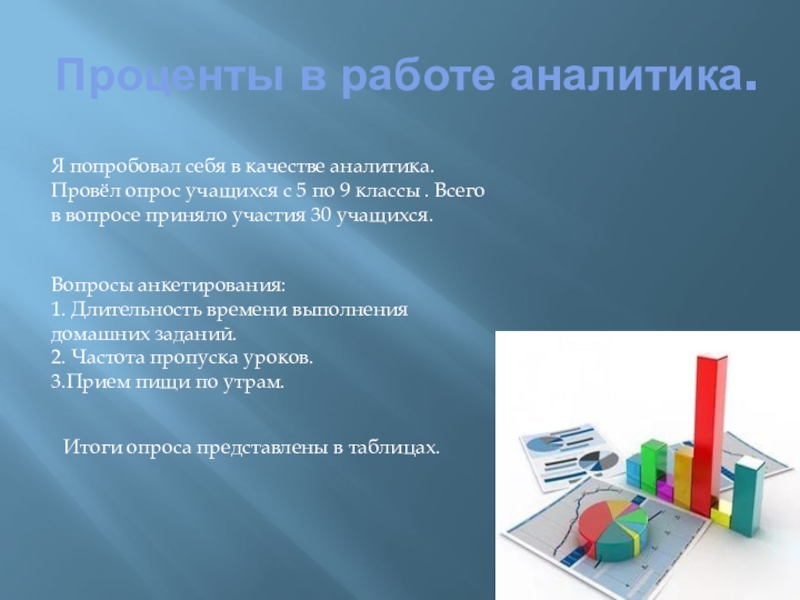 Проценты в работе аналитика.

Я попробовал себя в качестве аналитика. Провёл опрос учащихся с 5 по 9 классы . Всего в вопросе приняло участия 30 учащихся.

Вопросы анкетирования:
1. Длительность времени выполнения домашних заданий.
2. Частота пропуска уроков.
3.Прием пищи по утрам.

Итоги опроса представлены в таблицах.